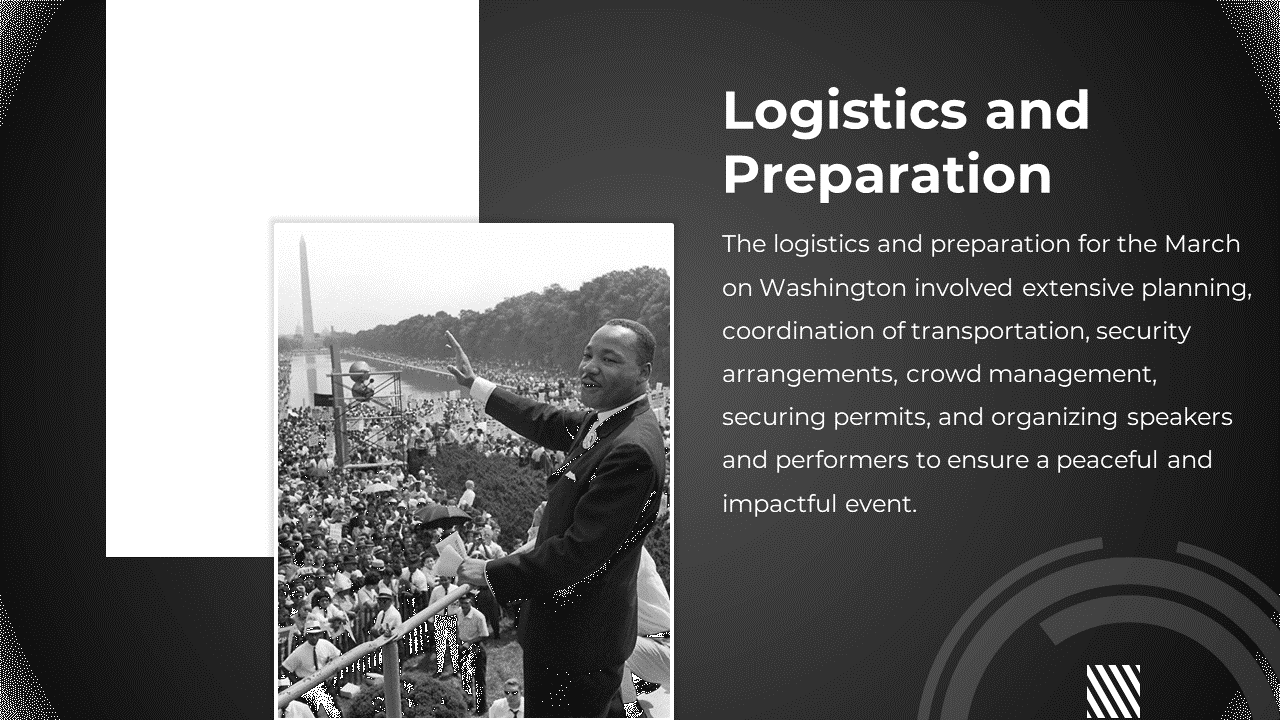 Logistics and Preparation

The logistics and preparation for the March on Washington involved extensive planning, coordination of transportation, security arrangements, crowd management, securing permits, and organizing speakers and performers to ensure a peaceful and impactful event.